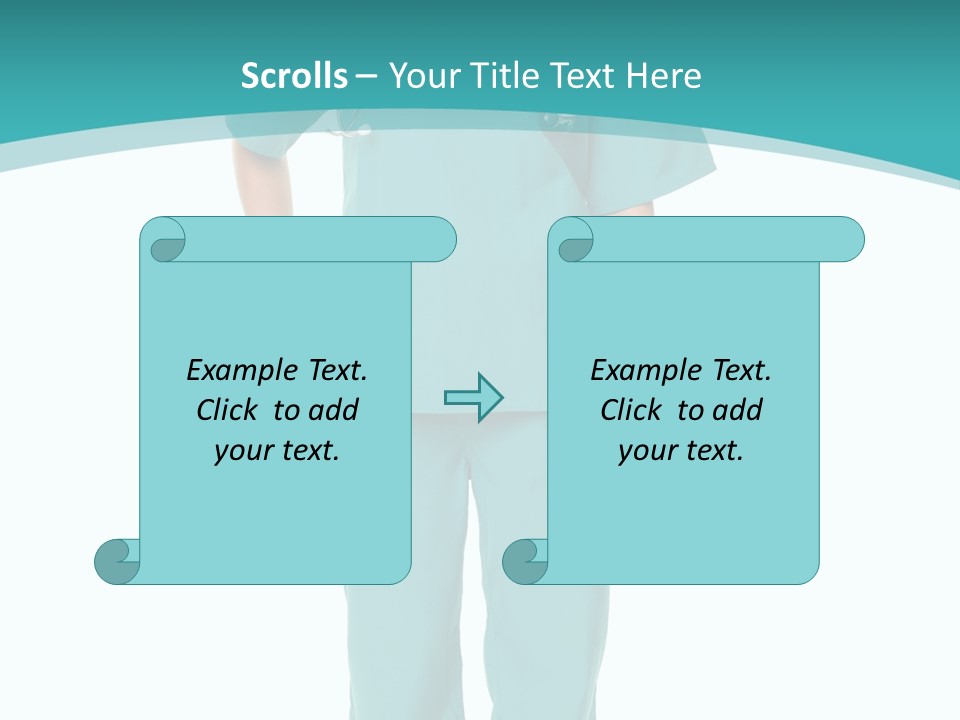 Scrolls – Your Title Text Here

Example Text. Click to add your text.

Example Text. Click to add your text.